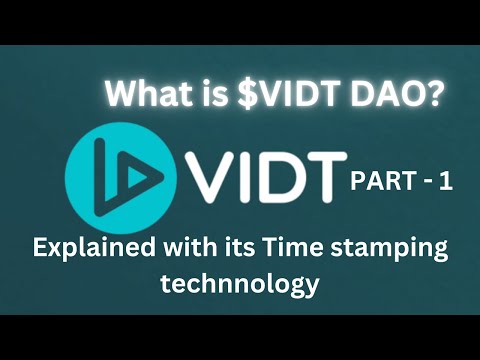 What is \$VIDT DAO?

VIDT PART - 1

Explained with its Time stamping technnology